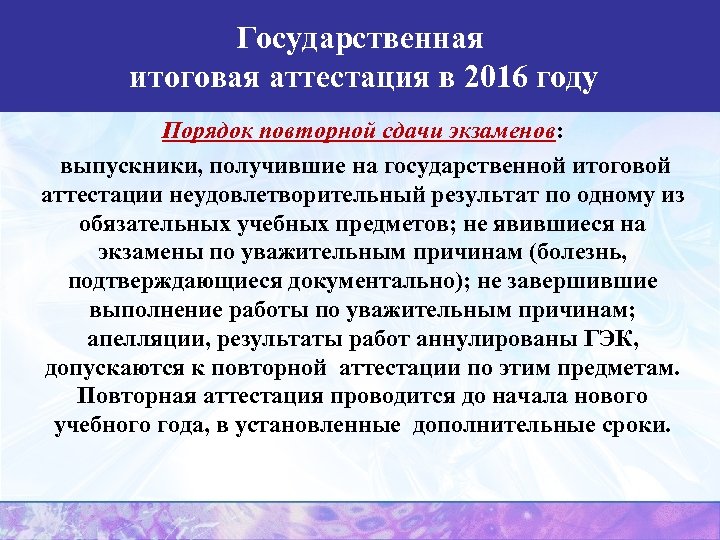 Государственная итоговая аттестация в 2016 году

Порядок повторной сдачи экзаменов:

выпускники, получившие на государственной итоговой аттестации неудовлетворительный результат по одному из обязательных учебных предметов; не явившиеся на экзамены по уважительным причинам (болезнь, подтверждающиеся документально); не завершившие выполнение работы по уважительным причинам; апелляции, результаты работ аннулированы ГЭК, допускаются к повторной аттестации по этим предметам. Повторная аттестация проводится до начала нового учебного года, в установленные дополнительные сроки.